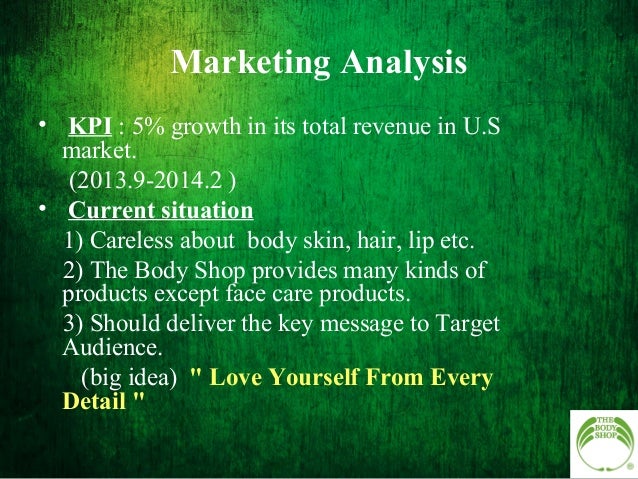 Marketing Analysis

• KPI : 5% growth in its total revenue in U.S market.
(2013.9-2014.2 )

• Current situation
1) Careless about body skin, hair, lip etc.
2) The Body Shop provides many kinds of products except face care products.
3) Should deliver the key message to Target Audience.
(big idea) " Love Yourself From Every Detail "

THE BODY SHOP